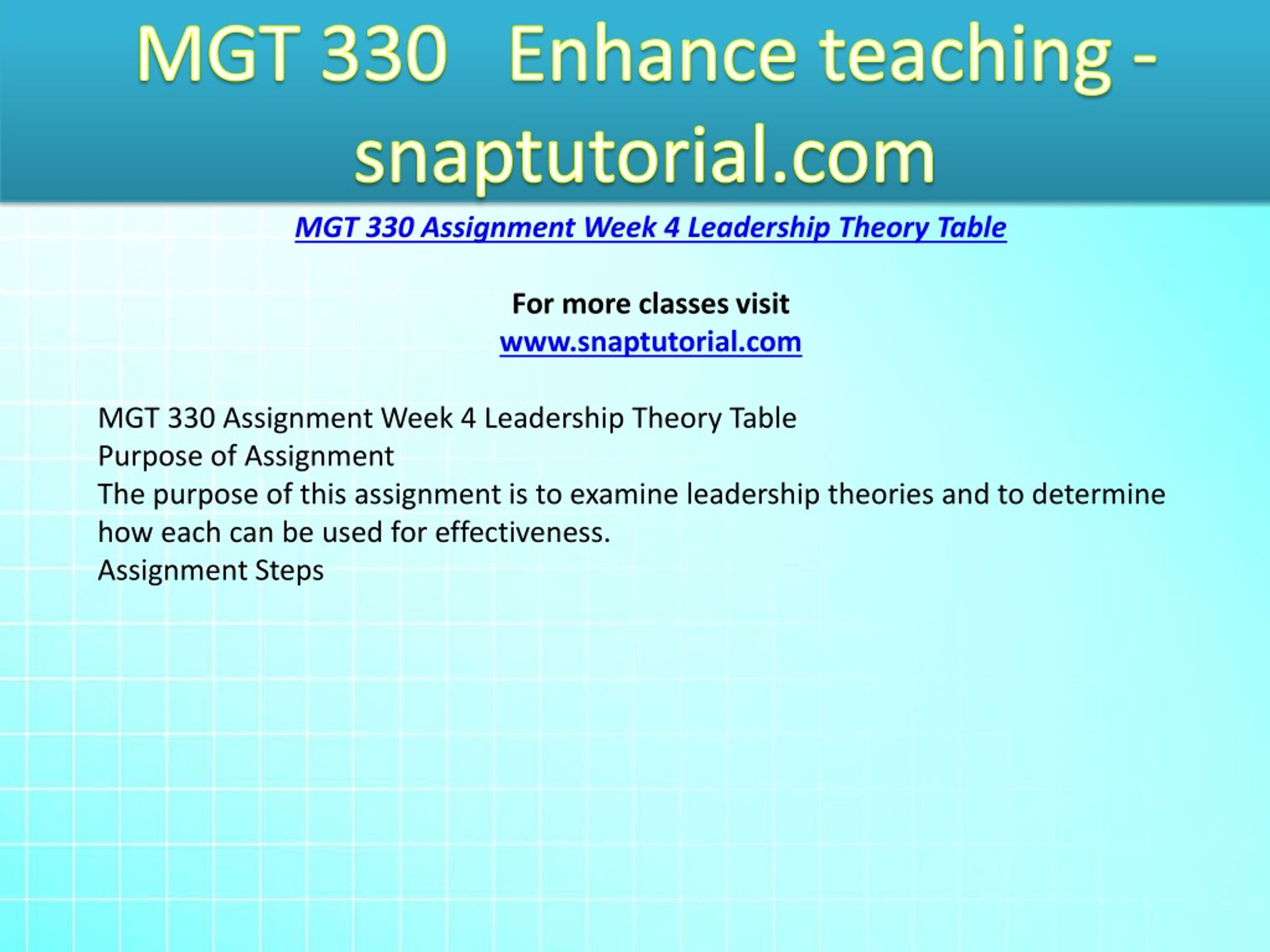 MGT 330 Enhance teaching - snaptutorial.com

MGT 330 Assignment Week 4 Leadership Theory Table

For more classes visit
www.snaptutorial.com

MGT 330 Assignment Week 4 Leadership Theory Table
Purpose of Assignment
The purpose of this assignment is to examine leadership theories and to determine how each can be used for effectiveness.
Assignment Steps